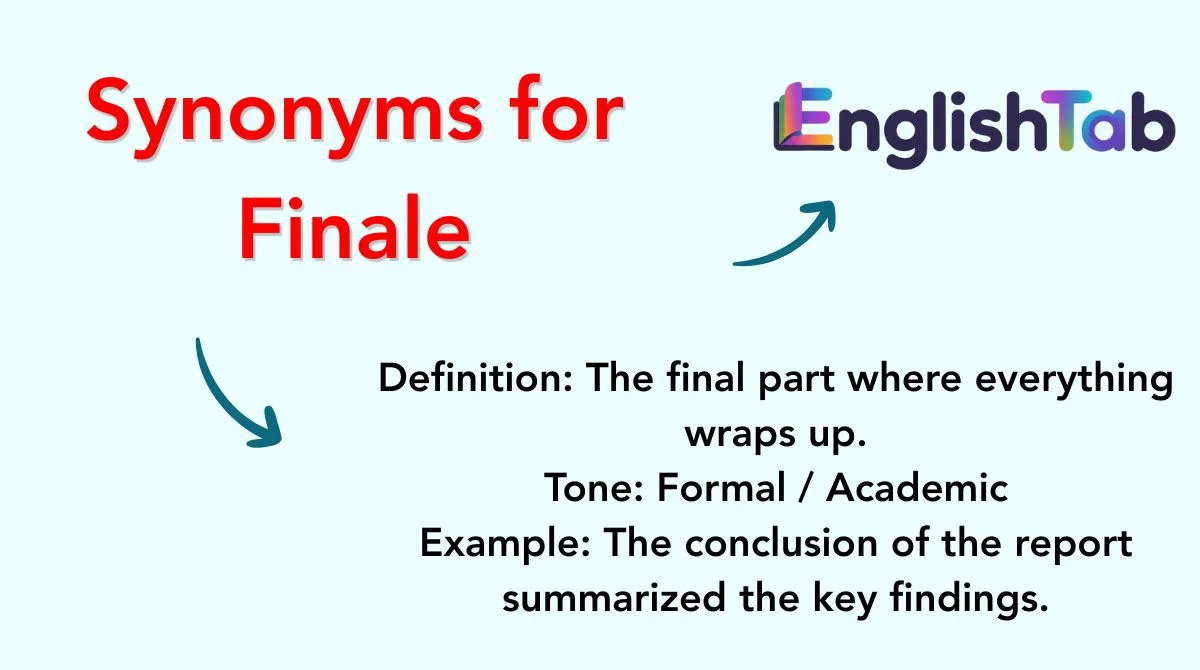 Synonyms for Finale

EnglishTab

Definition: The final part where everything wraps up.
Tone: Formal / Academic
Example: The conclusion of the report summarized the key findings.